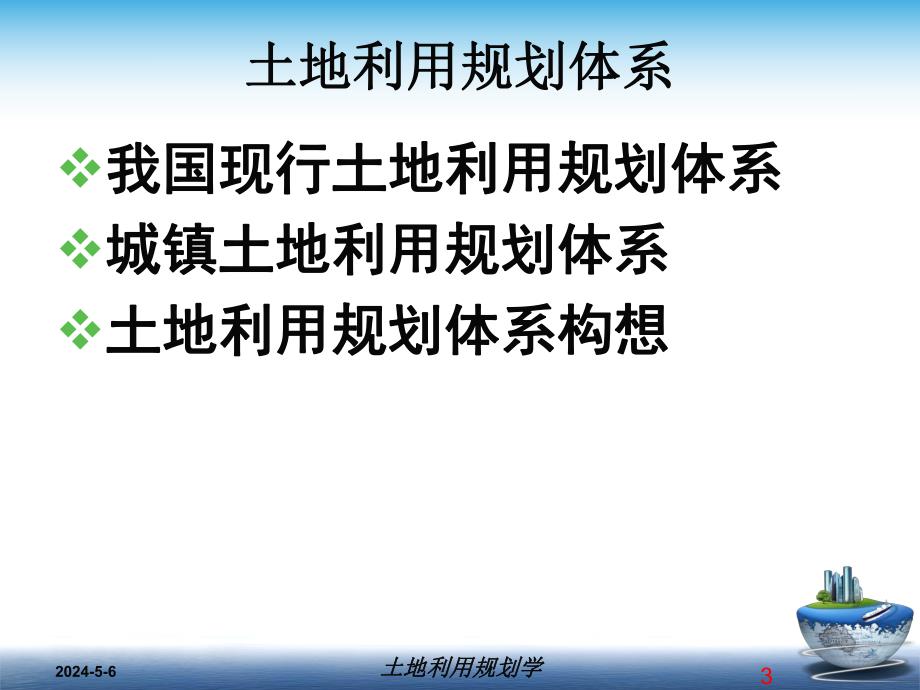 土地利用规划体系

❖我国现行土地利用规划体系
❖城镇土地利用规划体系
❖土地利用规划体系构想

2024-5-6
土地利用规划学
3